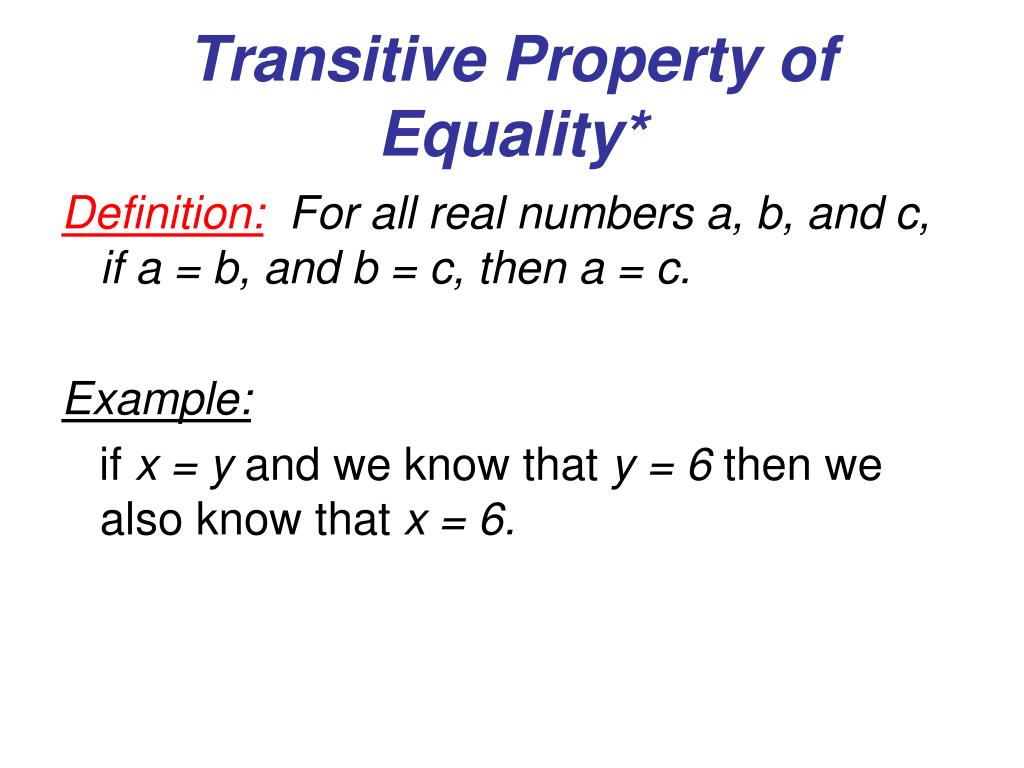 Transitive Property of Equality*

Definition: For all real numbers a, b, and c, if $a = b$, and $b = c$, then $a = c$.

Example:

if $x = y$ and we know that $y = 6$ then we also know that $x = 6$.